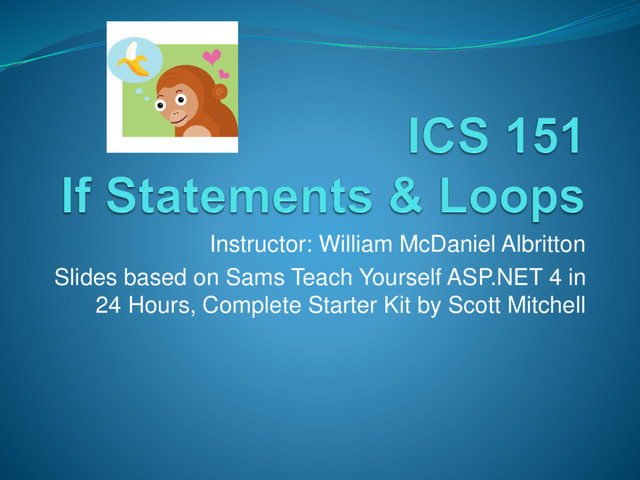 ICS 151
If Statements & Loops

Instructor: William McDaniel Albritton

Slides based on Sams Teach Yourself ASP.NET 4 in 24 Hours, Complete Starter Kit by Scott Mitchell